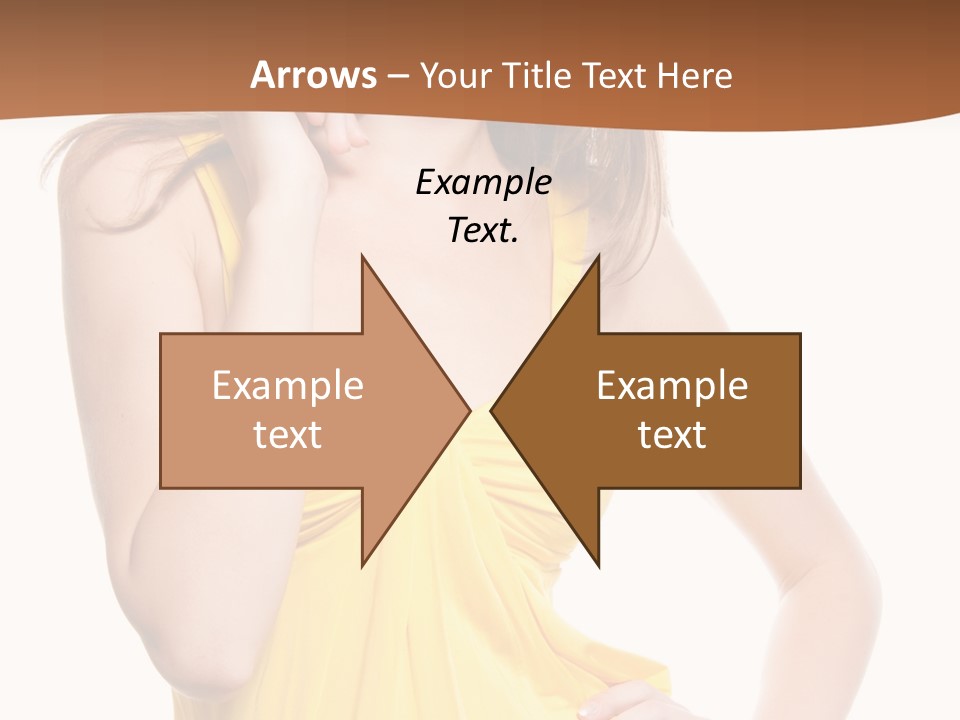 Arrows – Your Title Text Here

Example Text.

Example text

Example text